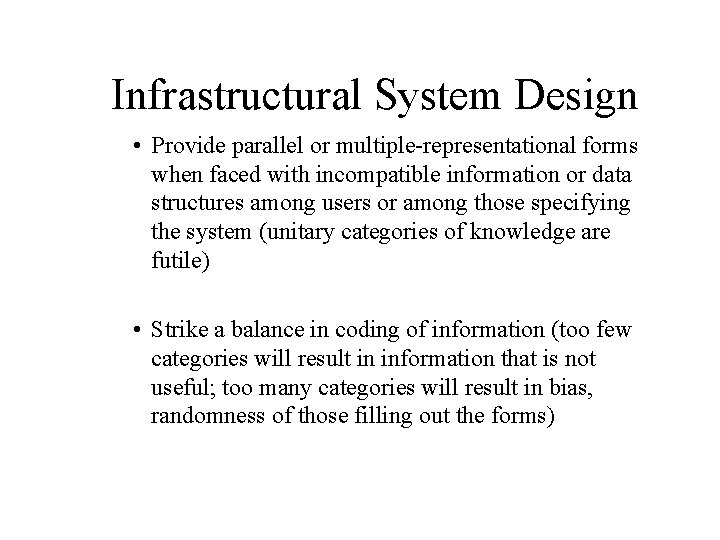 Infrastructural System Design

• Provide parallel or multiple-representational forms when faced with incompatible information or data structures among users or among those specifying the system (unitary categories of knowledge are futile)

• Strike a balance in coding of information (too few categories will result in information that is not useful; too many categories will result in bias, randomness of those filling out the forms)